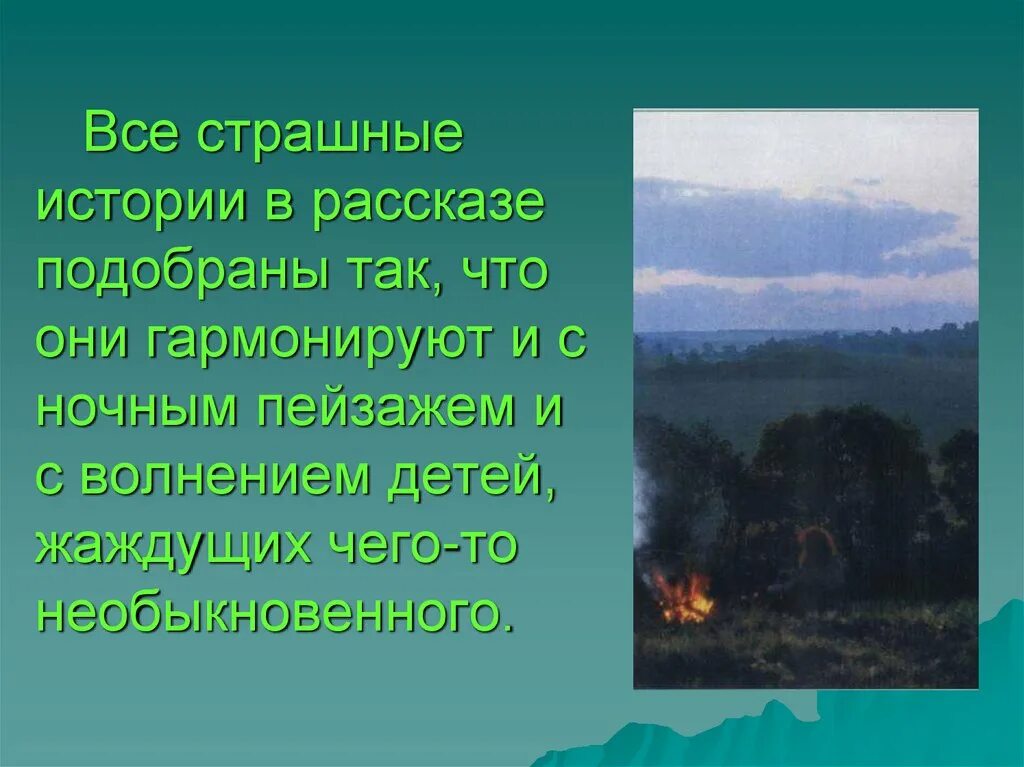 Все страшные истории в рассказе подобраны так, что они гармонируют и с ночным пейзажем и с волнением детей, жаждущих чего-то необыкновенного.